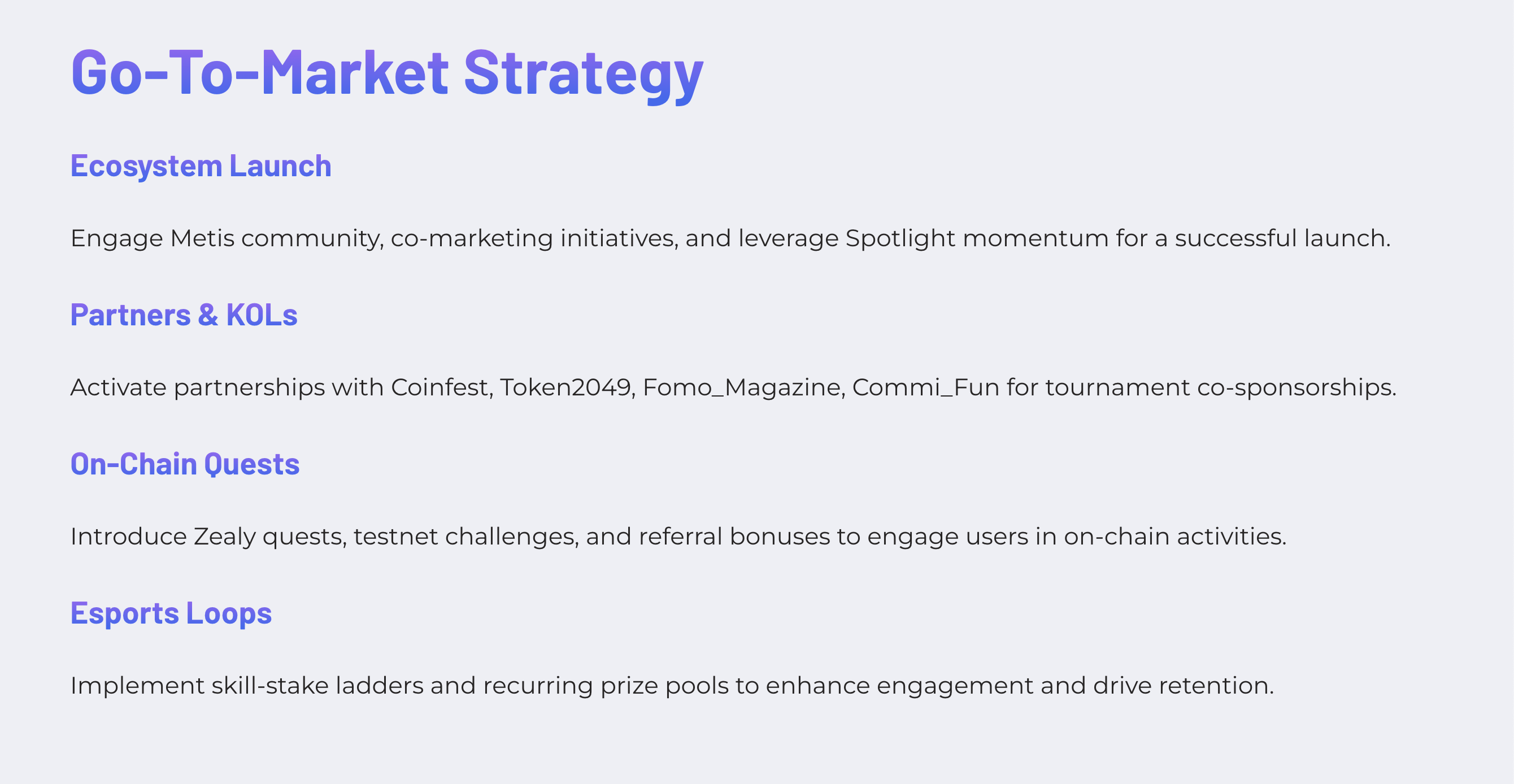 Go-To-Market Strategy

Ecosystem Launch

Engage Metis community, co-marketing initiatives, and leverage Spotlight momentum for a successful launch.

Partners & KOLs

Activate partnerships with Coinfest, Token2049, Fomo_Magazine, Commi_Fun for tournament co-sponsorships.

On-Chain Quests

Introduce Zealy quests, testnet challenges, and referral bonuses to engage users in on-chain activities.

Esports Loops

Implement skill-stake ladders and recurring prize pools to enhance engagement and drive retention.